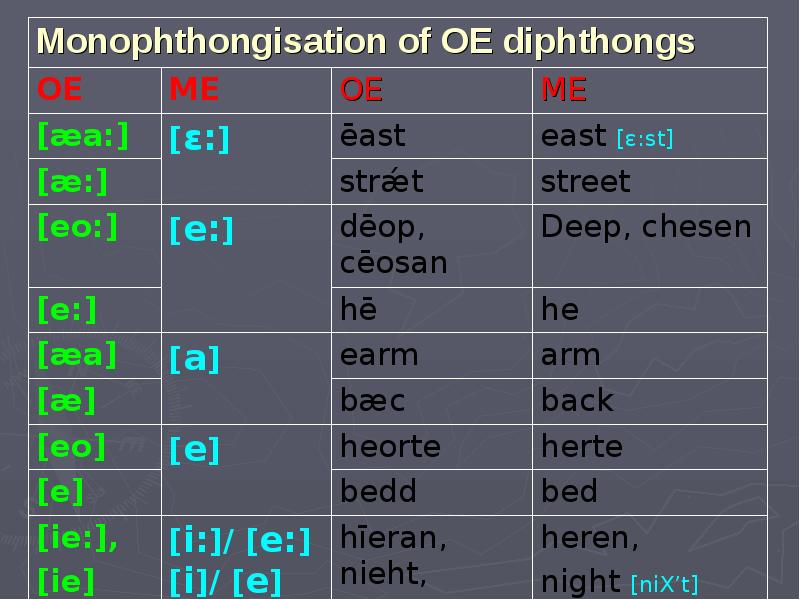 Monophthongisation of OE diphthongs

| OE | ME | OE | ME |
|---|---|---|---|
| [æa:] | [ɛ:] | ēast | east [ɛ:st] |
| [æ:] | | strǽt | street |
| [eo:] | [e:] | dēop, cēosan | Deep, chesen |
| [e:] | | hē | he |
| [æa] | [a] | earm | arm |
| [æ] | | bæc | back |
| [eo] | [e] | heorte | herte |
| [e] | | bedd | bed |
| [ie:], [ie] | [i:]/ [e:] [i]/ [e] | hīeran, nieht, | heren, night [niX't] |